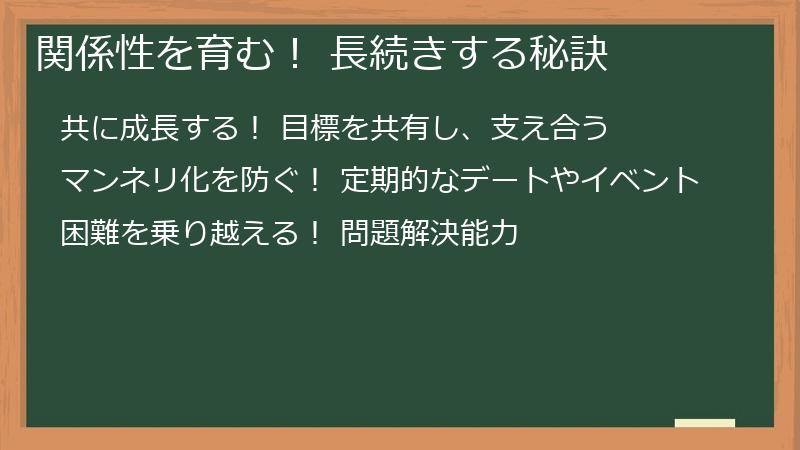 関係性を育む！ 長続きする秘訣

共に成長する！ 目標を共有し、支え合う

マンネリ化を防ぐ！ 定期的なデートやイベント

困難を乗り越える！ 問題解決能力